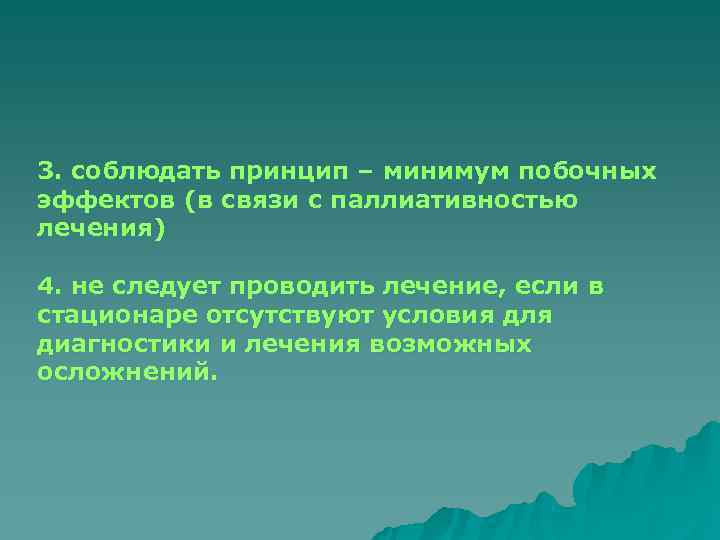 3. соблюдать принцип – минимум побочных эффектов (в связи с паллиативностью лечения)

4. не следует проводить лечение, если в стационаре отсутствуют условия для диагностики и лечения возможных осложнений.